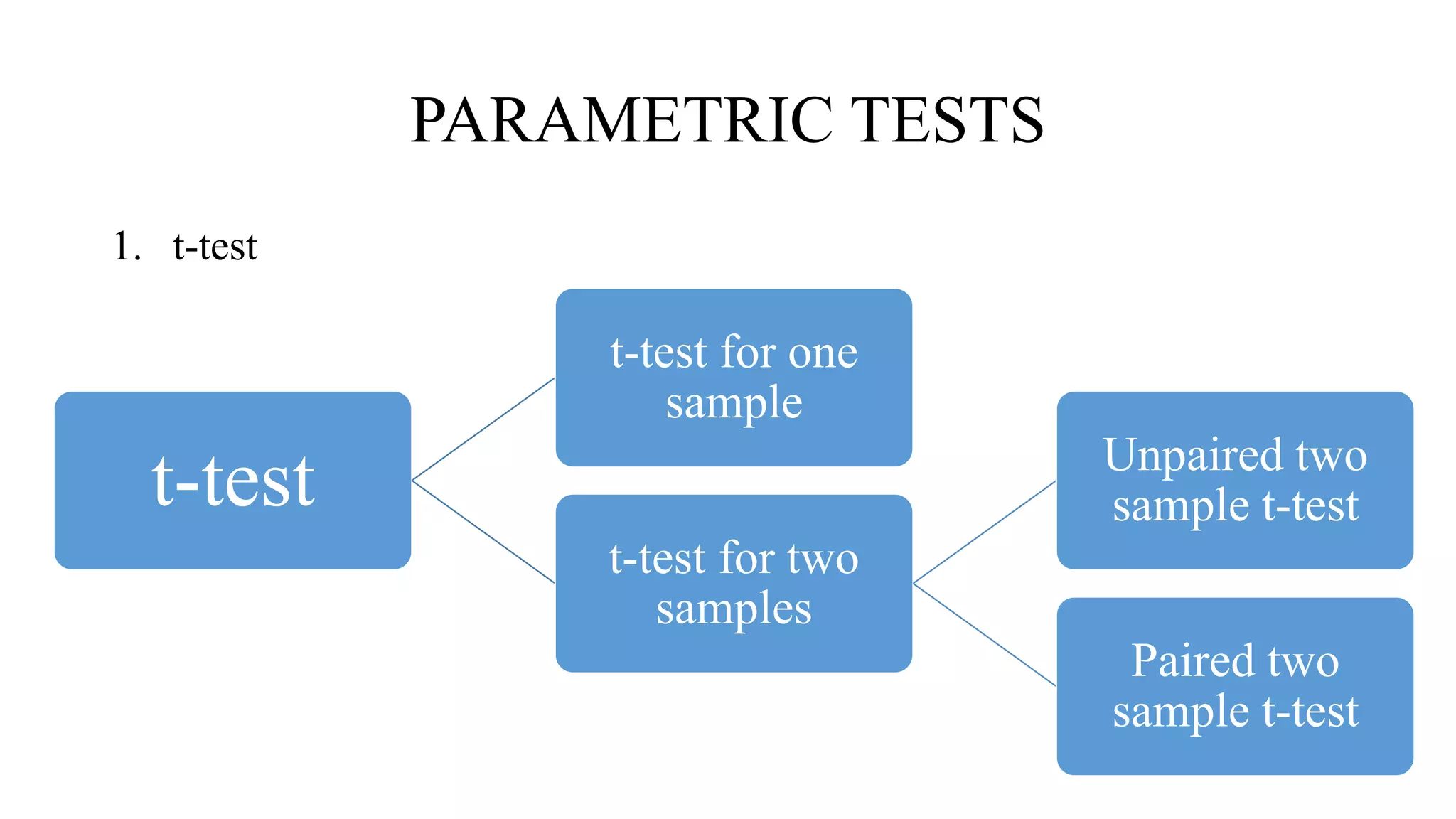 PARAMETRIC TESTS

1. t-test

t-test

t-test for one sample

t-test for two samples

Unpaired two sample t-test

Paired two sample t-test